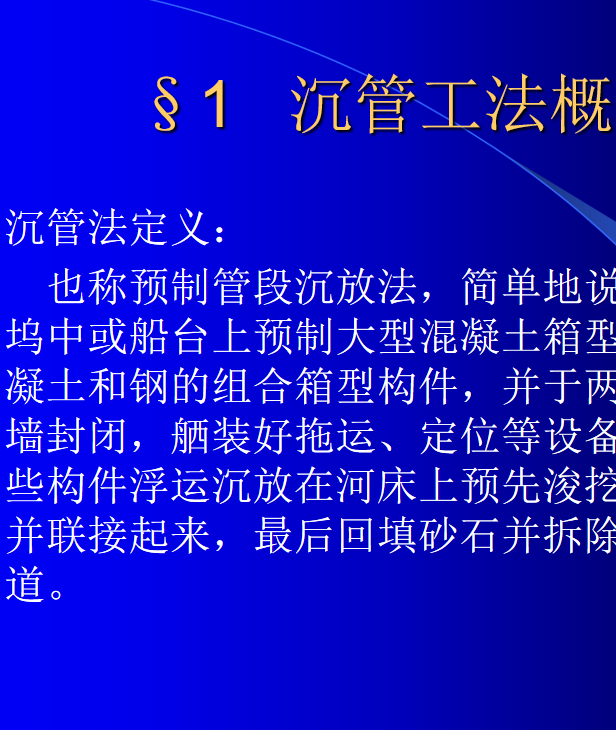 §1 沉管工法概

沉管法定义：

也称预制管段沉放法，简单地说
坞中或船台上预制大型混凝土箱型
凝土和钢的组合箱型构件，并于两
墙封闭，舾装好拖运、定位等设备
些构件浮运沉放在河床上预先浚挖
并联接起来，最后回填砂石并拆除
道。